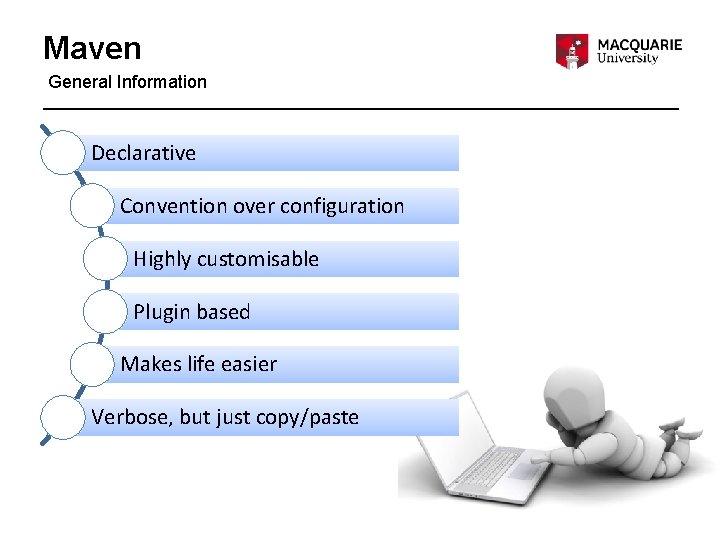 Maven
General Information

MACQUARIE
University

Declarative

Convention over configuration

Highly customisable

Plugin based

Makes life easier

Verbose, but just copy/paste